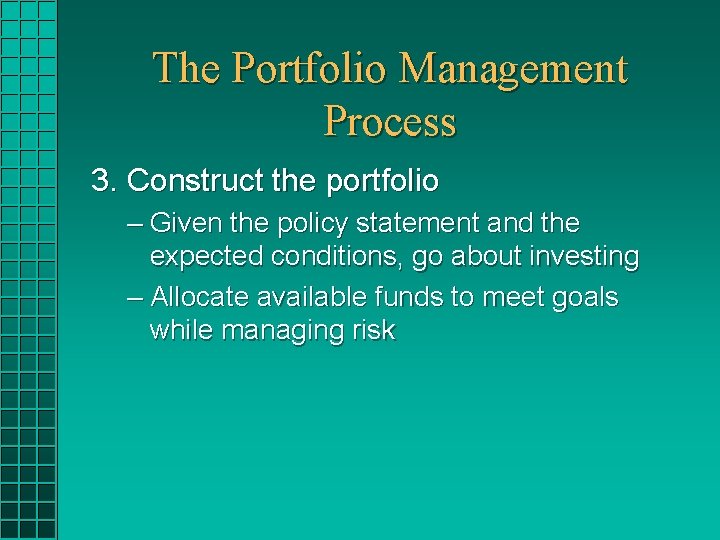 The Portfolio Management Process

3. Construct the portfolio

– Given the policy statement and the expected conditions, go about investing

– Allocate available funds to meet goals while managing risk